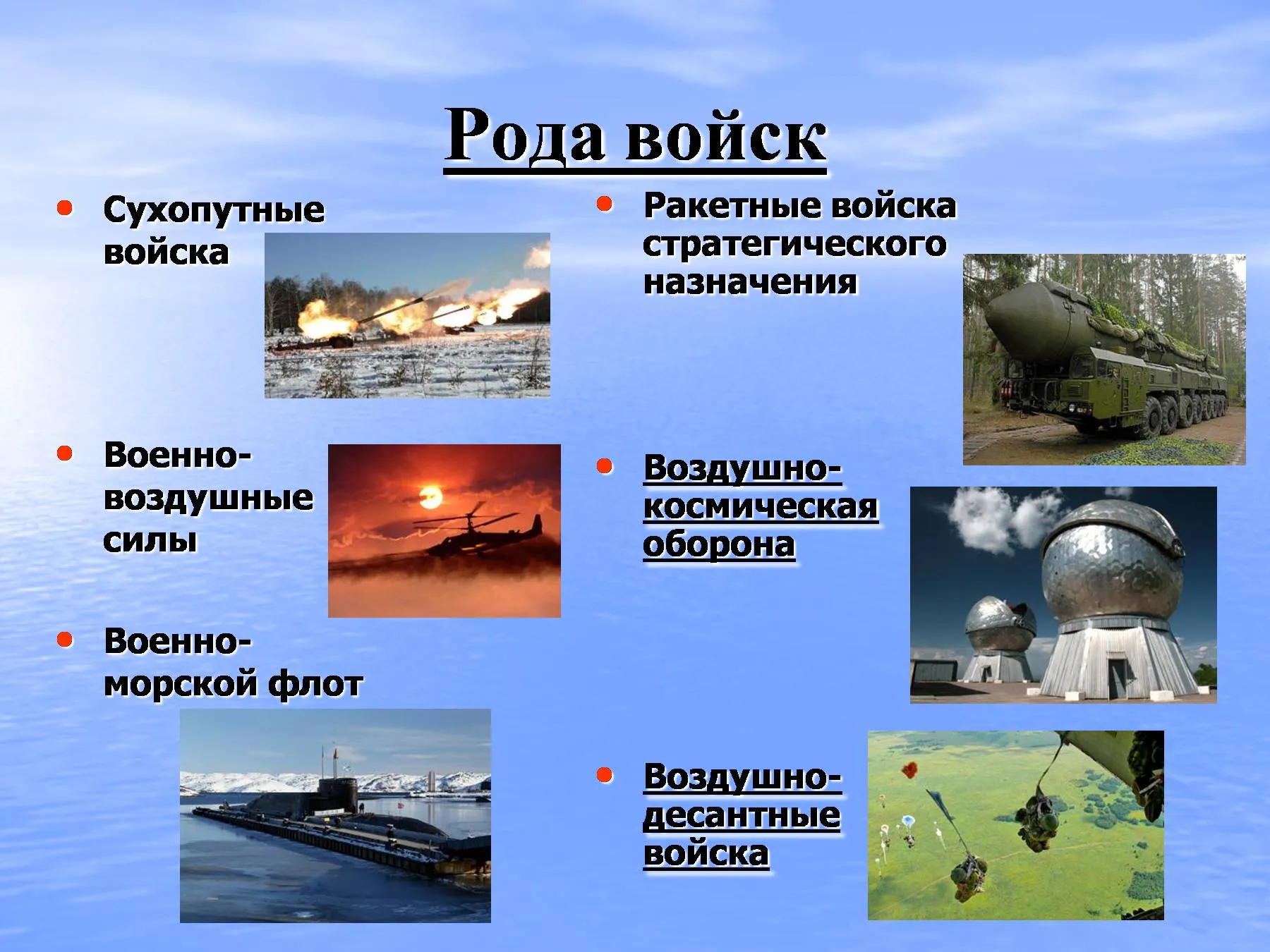 Рода войск

• Сухопутные войска

• Военно-воздушные силы

• Военно-морской флот

• Ракетные войска стратегического назначения

• Воздушно-космическая оборона

• Воздушно-десантные войска